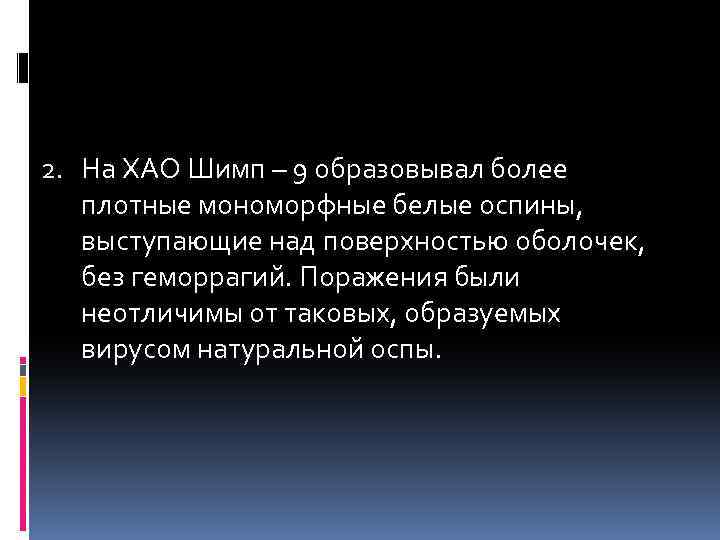 2. На ХАО Шимп – 9 образовывал более плотные мономорфные белые оспины, выступающие над поверхностью оболочек, без геморрагий. Поражения были неотличимы от таковых, образуемых вирусом натуральной оспы.